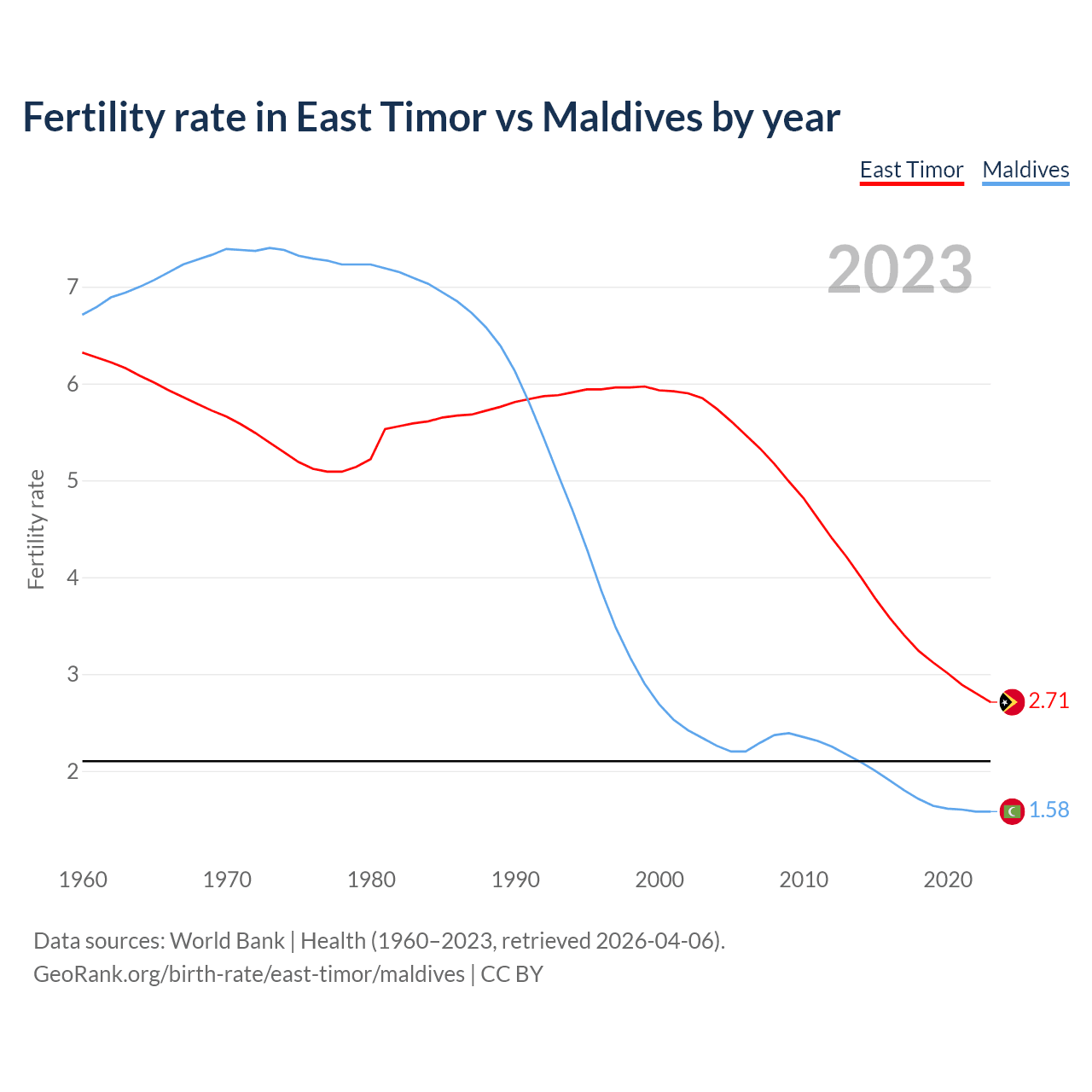 Fertility rate in East Timor vs Maldives by year

East Timor Maldives

2023

Fertility rate

7
6
5
4
3
2

2.71
1.58

1960 1970 1980 1990 2000 2010 2020

Data sources: World Bank | Health (1960–2023, retrieved 2026-04-06).
GeoRank.org/birth-rate/east-timor/maldives | CC BY